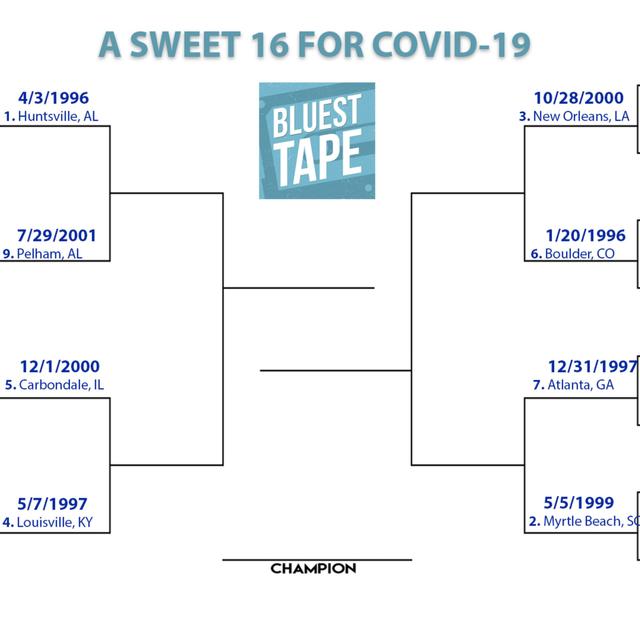 A SWEET 16 FOR COVID-19

BLUEST TAPE

4/3/1996
1. Huntsville, AL

7/29/2001
9. Pelham, AL

12/1/2000
5. Carbondale, IL

5/7/1997
4. Louisville, KY

10/28/2000
3. New Orleans, LA

1/20/1996
6. Boulder, CO

12/31/1997
7. Atlanta, GA

5/5/1999
2. Myrtle Beach, SC

CHAMPION